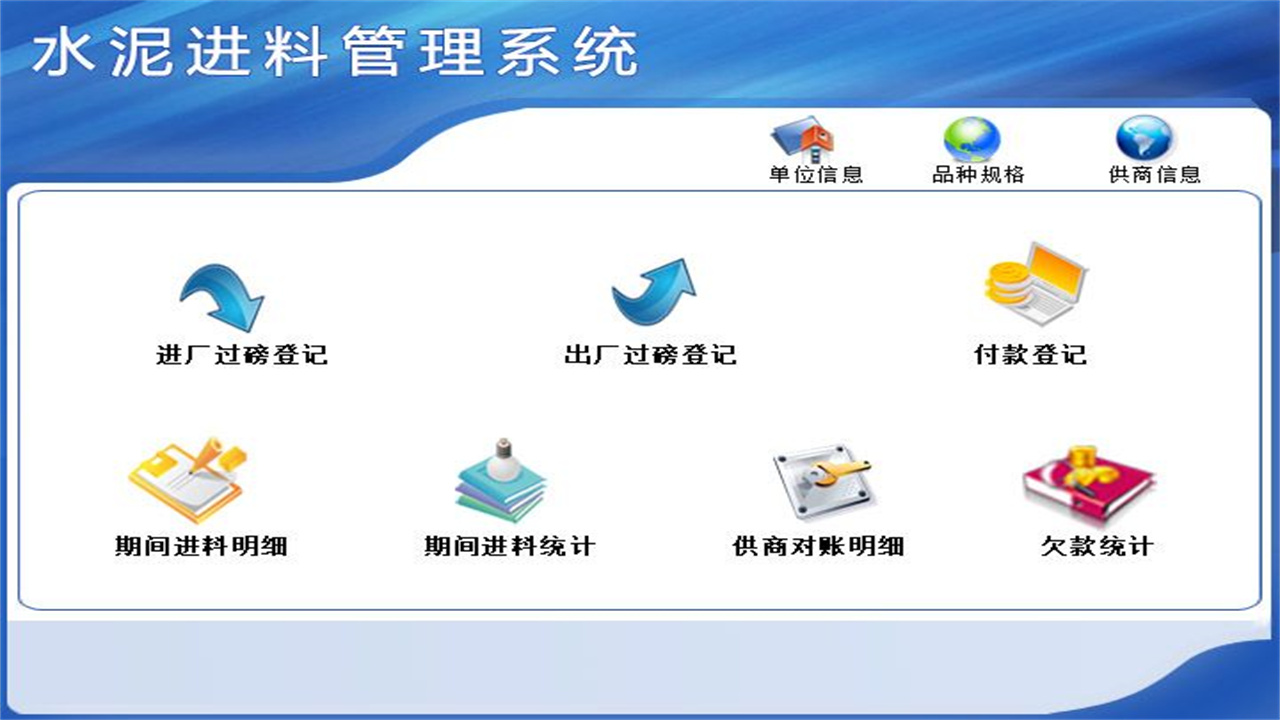 水泥进料管理系统

单位信息
品种规格
供商信息

进厂过磅登记
出厂过磅登记
付款登记

期间进料明细
期间进料统计
供商对账明细
欠款统计